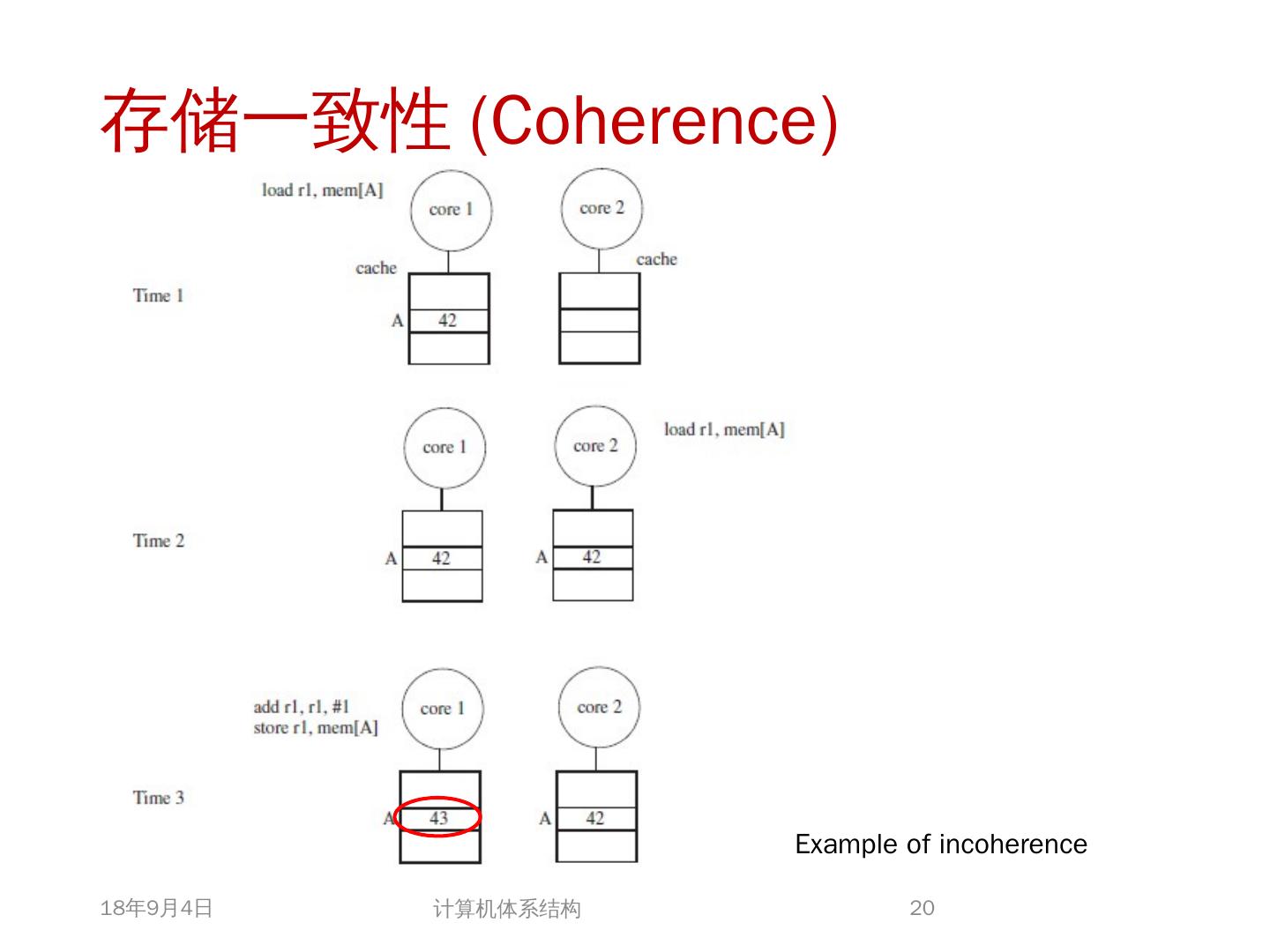 存储一致性 (Coherence)

load r1, mem[A]

core 1

core 2

cache

cache

Time 1

A 42

core 1

core 2

load r1, mem[A]

Time 2

A 42

A 42

add r1, r1, #1
store r1, mem[A]

core 1

core 2

Time 3

A 43

A 42

Example of incoherence

18年9月4日

计算机体系结构

20